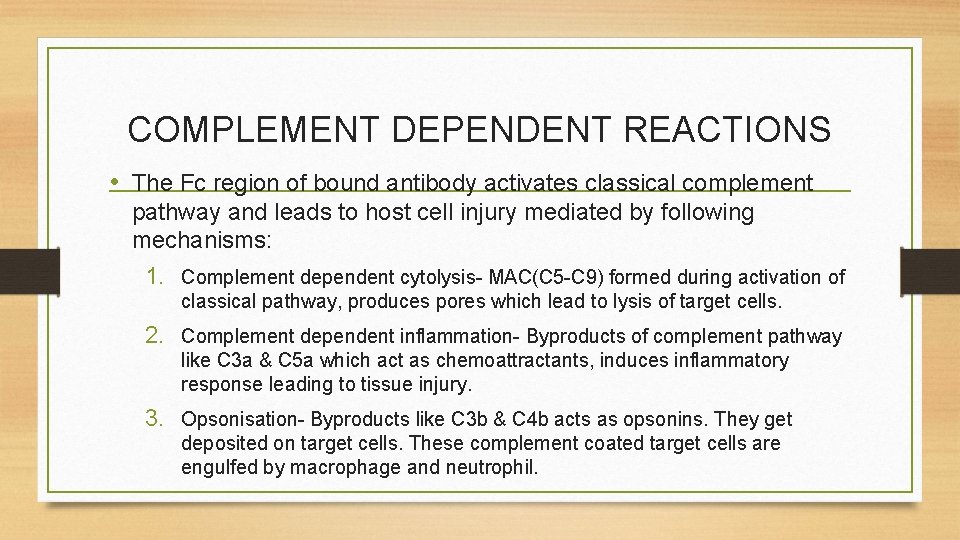 COMPLEMENT DEPENDENT REACTIONS

• The Fc region of bound antibody activates classical complement pathway and leads to host cell injury mediated by following mechanisms:

1. Complement dependent cytolysis- MAC(C5-C9) formed during activation of classical pathway, produces pores which lead to lysis of target cells.

2. Complement dependent inflammation- Byproducts of complement pathway like C3a & C5a which act as chemoattractants, induces inflammatory response leading to tissue injury.

3. Opsonisation- Byproducts like C3b & C4b acts as opsonins. They get deposited on target cells. These complement coated target cells are engulfed by macrophage and neutrophil.